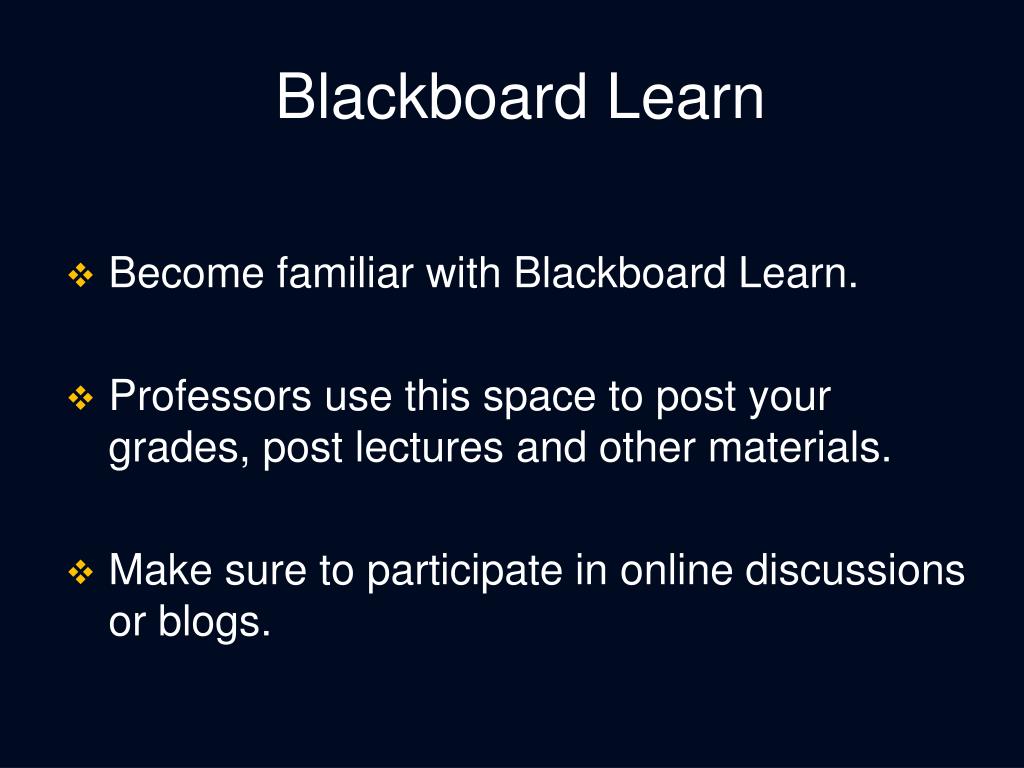 Blackboard Learn

❖ Become familiar with Blackboard Learn.

❖ Professors use this space to post your grades, post lectures and other materials.

❖ Make sure to participate in online discussions or blogs.